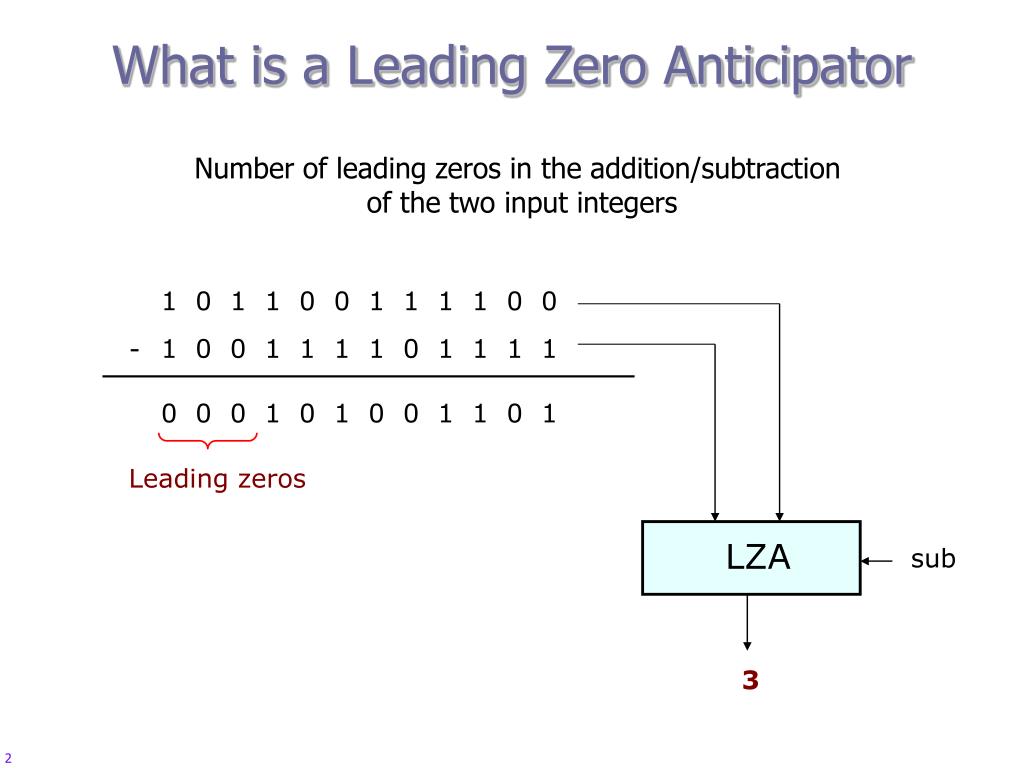 What is a Leading Zero Anticipator

Number of leading zeros in the addition/subtraction of the two input integers

1 0 1 1 0 0 1 1 1 1 0 0
- 1 0 0 1 1 1 1 0 1 1 1 1

0 0 0 1 0 1 0 0 1 1 0 1

Leading zeros

LZA

sub

3

2